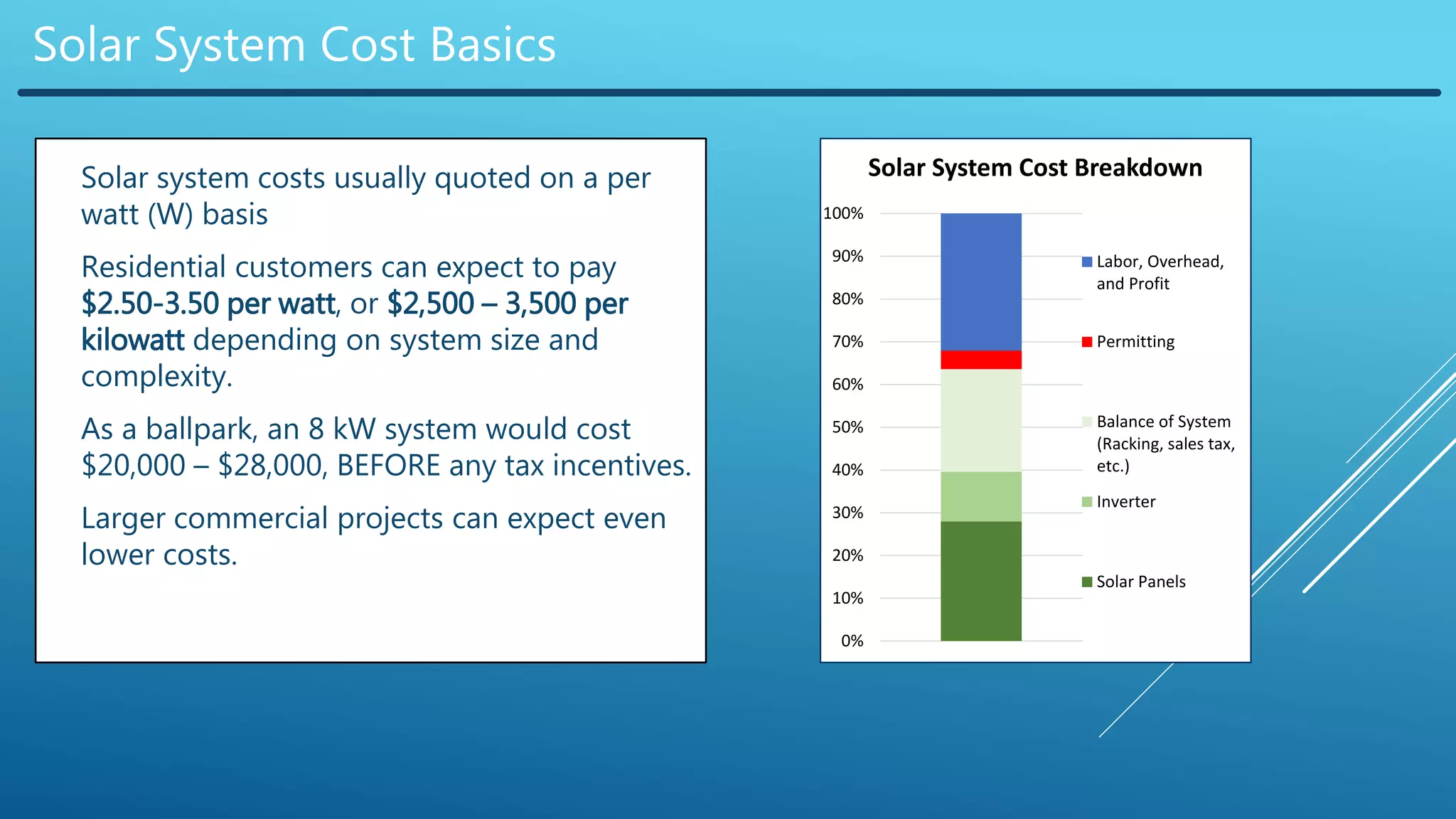 Solar System Cost Basics

Solar system costs usually quoted on a per watt (W) basis

Residential customers can expect to pay $2.50-3.50 per watt, or $2,500 – 3,500 per kilowatt depending on system size and complexity.

As a ballpark, an 8 kW system would cost $20,000 – $28,000, BEFORE any tax incentives.

Larger commercial projects can expect even lower costs.

Solar System Cost Breakdown

100%
90%
80%
70%
60%
50%
40%
30%
20%
10%
0%

Labor, Overhead, and Profit
Permitting
Balance of System (Racking, sales tax, etc.)
Inverter
Solar Panels